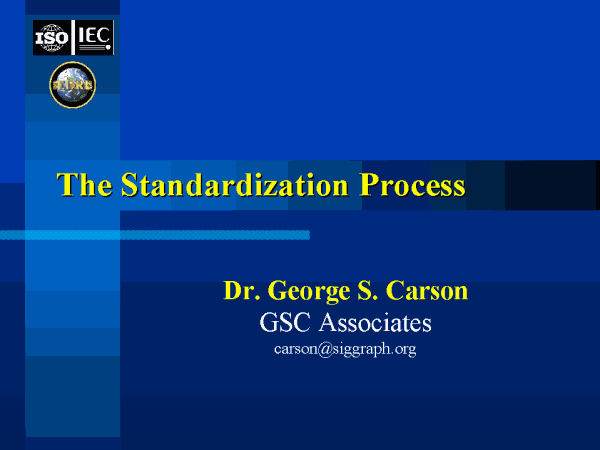 ISO IEC

SEDRIS

The Standardization Process

Dr. George S. Carson
GSC Associates
carson@siggraph.org